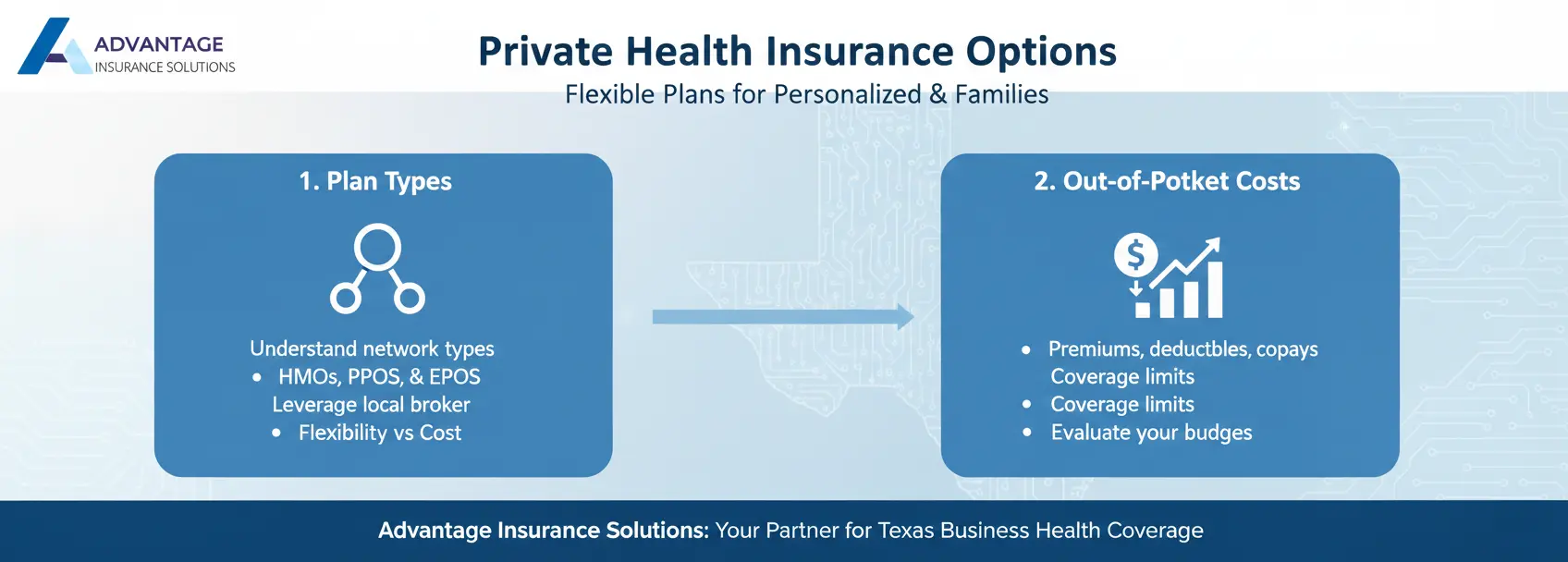 ADVANTAGE
INSURANCE SOLUTIONS

Private Health Insurance Options
Flexible Plans for Personalized & Families

1. Plan Types

Understand network types
• HMOs, PPOS, & EPOS
Leverage local broker
• Flexibility vs Cost

2. Out-of-Potket Costs

$

• Premiums, deductbles, copays
Coverage limits
• Coverage limits
• Evaluate your budges

Advantage Insurance Solutions: Your Partner for Texas Business Health Coverage